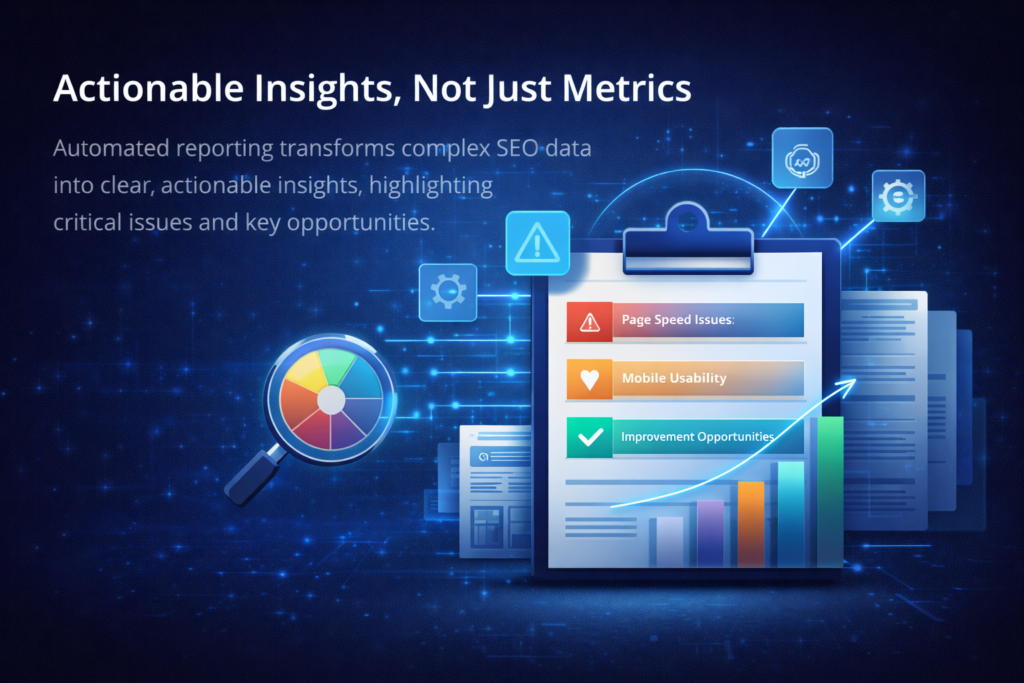 Actionable Insights, Not Just Metrics

Automated reporting transforms complex SEO data into clear, actionable insights, highlighting critical issues and key opportunities.

Page Speed Issues:

Mobile Usability

Improvement Opportunities